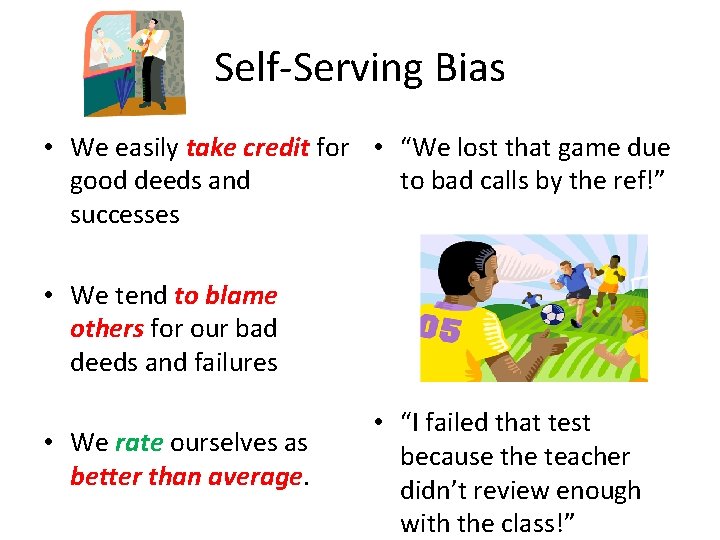 Self-Serving Bias

• We easily take credit for good deeds and successes

• We tend to blame others for our bad deeds and failures

• We rate ourselves as better than average.

• “We lost that game due to bad calls by the ref!”

05

• “I failed that test because the teacher didn’t review enough with the class!”